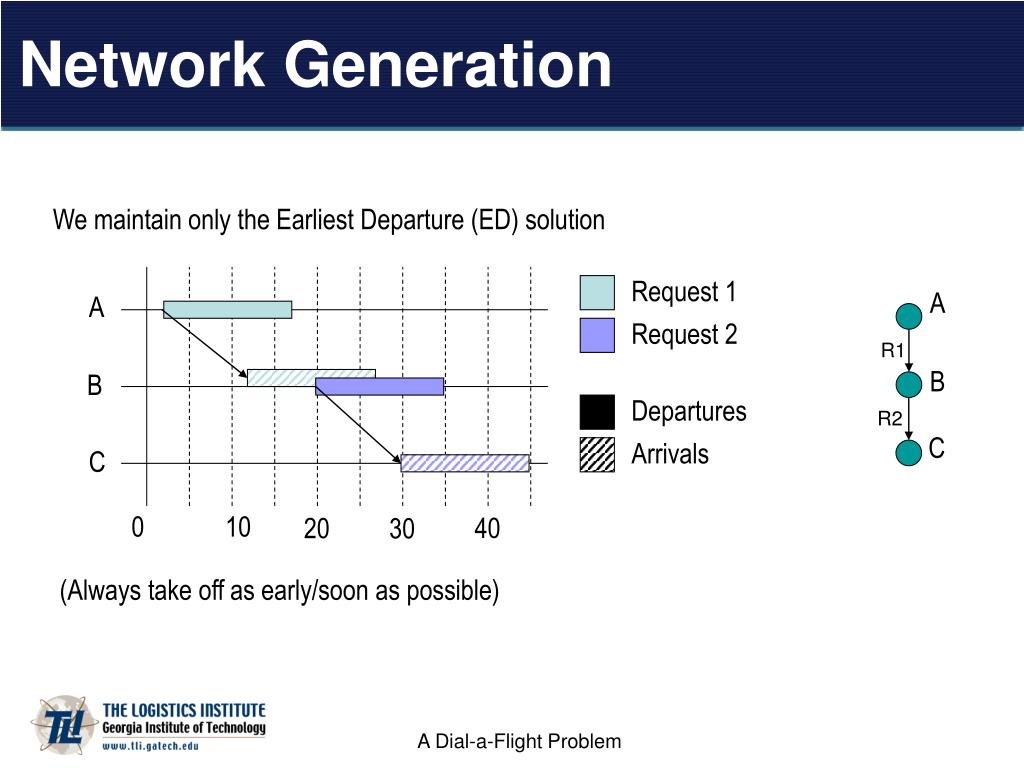 Network Generation

We maintain only the Earliest Departure (ED) solution

A
B
C

0 10 20 30 40

Request 1
Request 2
Departures
Arrivals

A
R1
B
R2
C

(Always take off as early/soon as possible)

TLI
THE LOGISTICS INSTITUTE
Georgia Institute of Technology
www.tli.gatech.edu

A Dial-a-Flight Problem